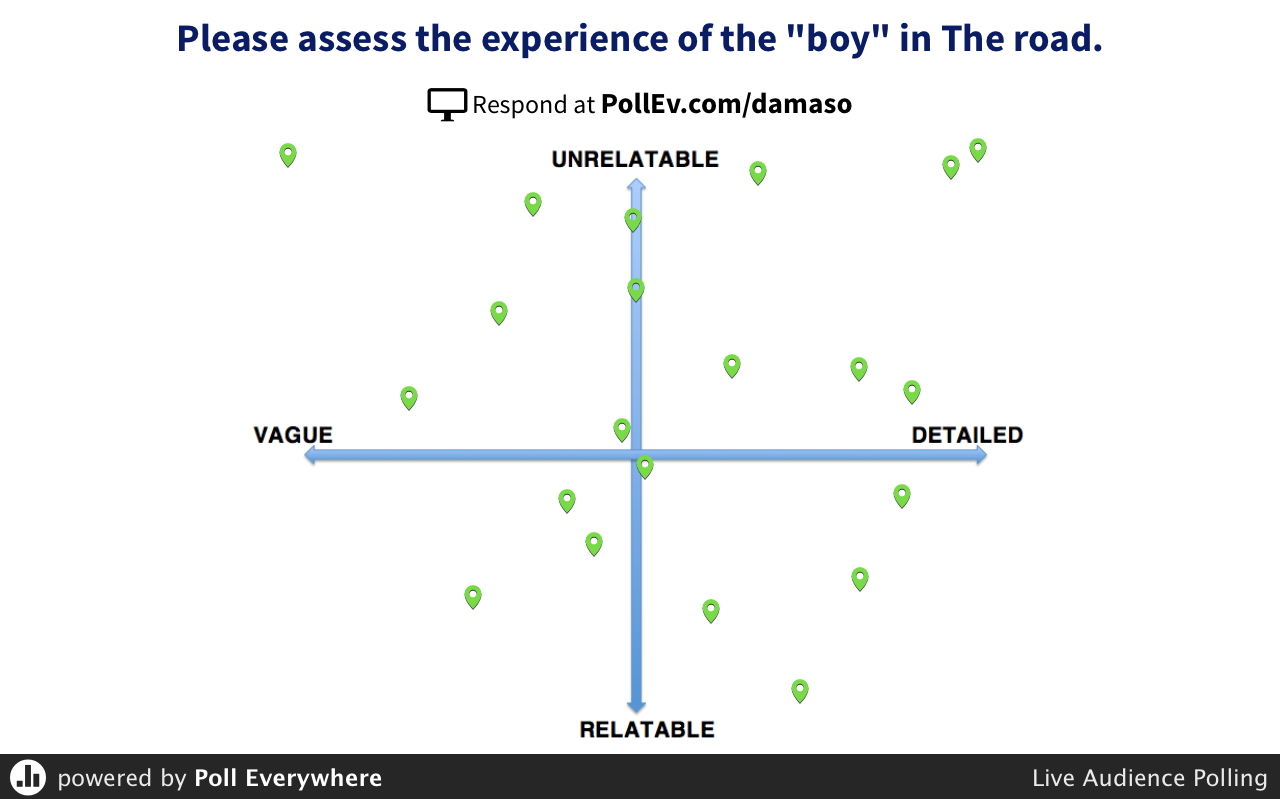 Please assess the experience of the "boy" in The road.

Respond at PollEv.com/damaso

UNRELATABLE

VAGUE

DETAILED

RELATABLE

powered by Poll Everywhere

Live Audience Polling